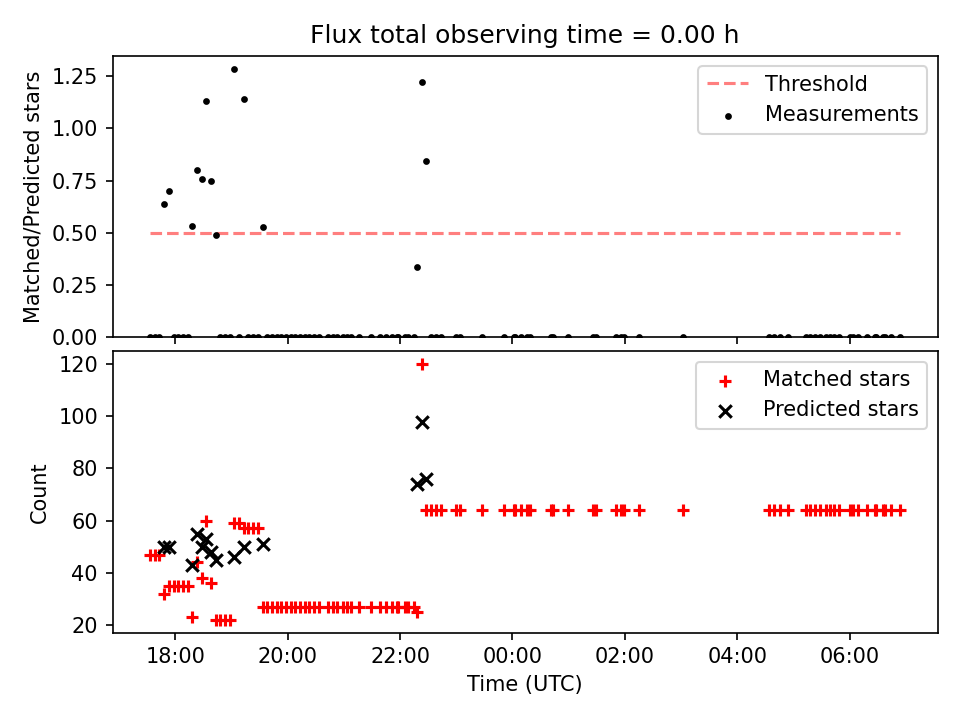 Flux total observing time = 0.00 h

Matched/Predicted stars

1.25
1.00
0.75
0.50
0.25
0.00

Threshold
Measurements

Count

120
100
80
60
40
20

Matched stars
Predicted stars

18:00
20:00
22:00
00:00
02:00
04:00
06:00

Time (UTC)